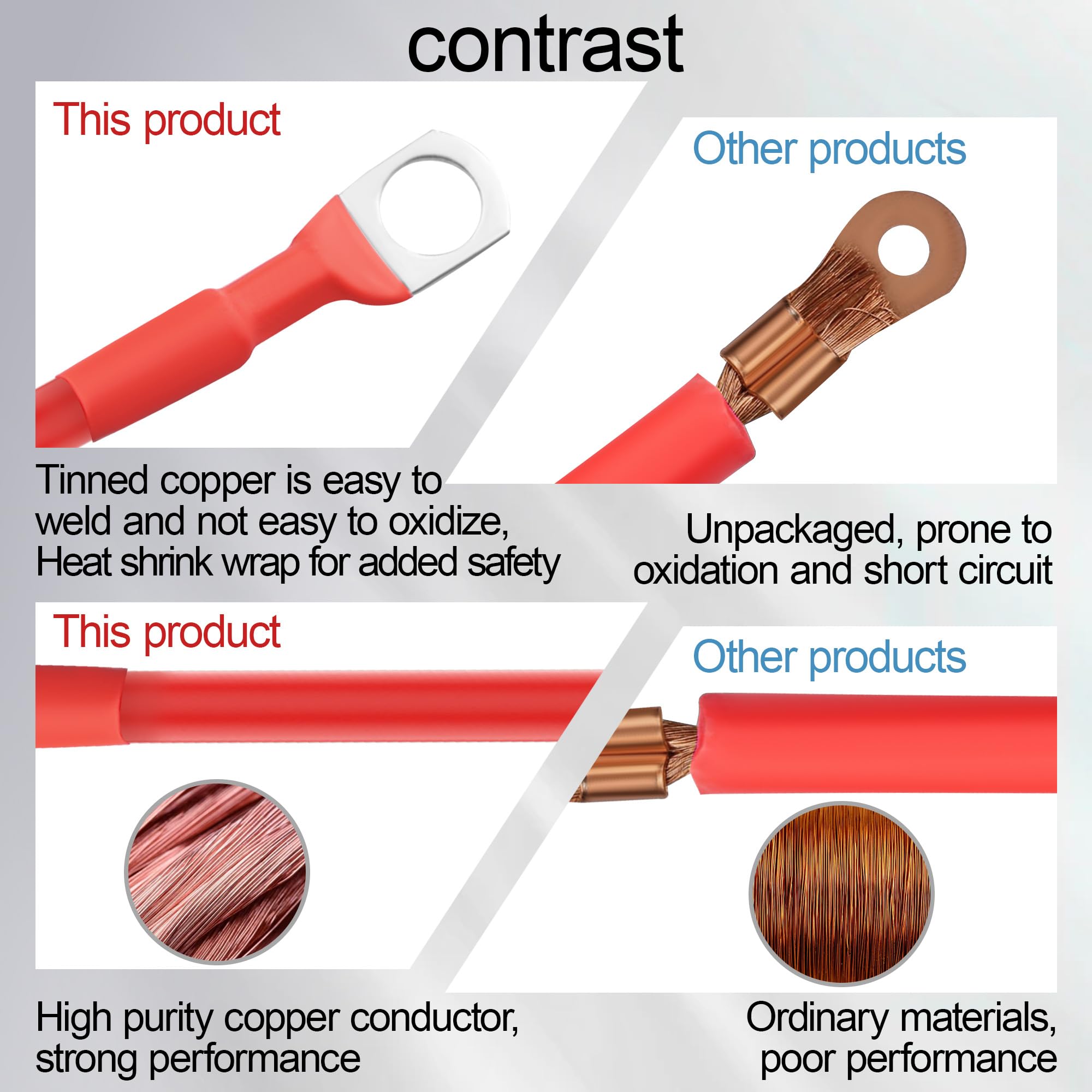 contrast

This product

Other products

Tinned copper is easy to weld and not easy to oxidize, Heat shrink wrap for added safety

Unpackaged, prone to oxidation and short circuit

This product

Other products

High purity copper conductor, strong performance

Ordinary materials, poor performance